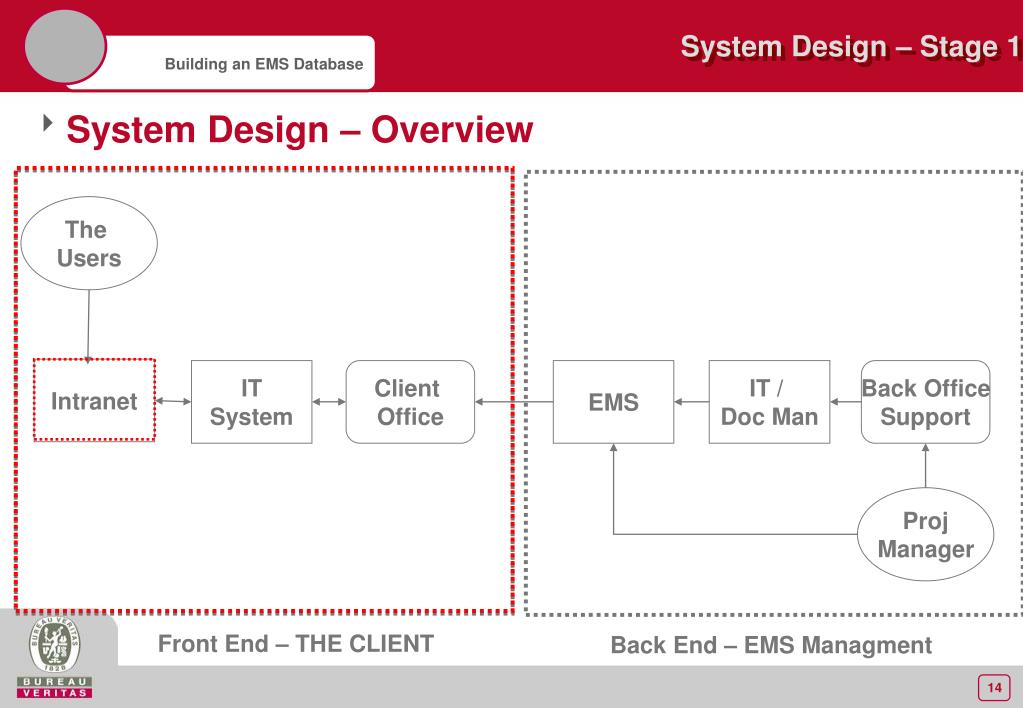 Building an EMS Database

System Design – Stage 1

System Design – Overview

The Users

Intranet

IT System

Client Office

EMS

IT / Doc Man

Back Office Support

Proj Manager

Front End – THE CLIENT

Back End – EMS Managment

BUREAU VERITAS 1828

BUREAU VERITAS

14